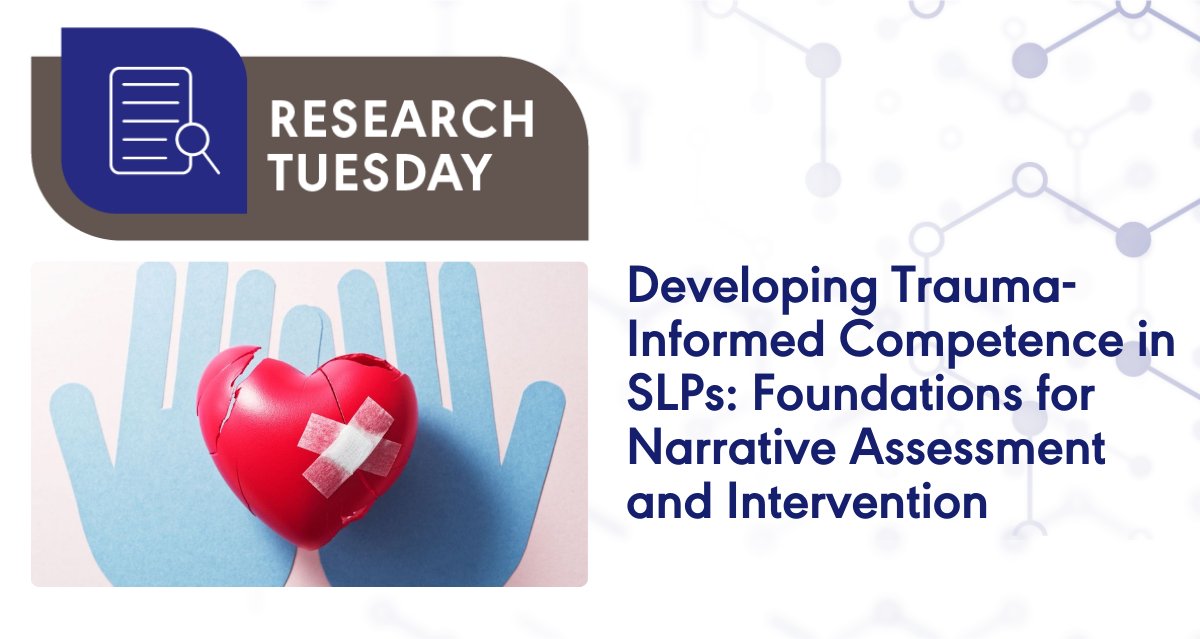 RESEARCH TUESDAY

Developing Trauma-Informed Competence in SLPs: Foundations for Narrative Assessment and Intervention